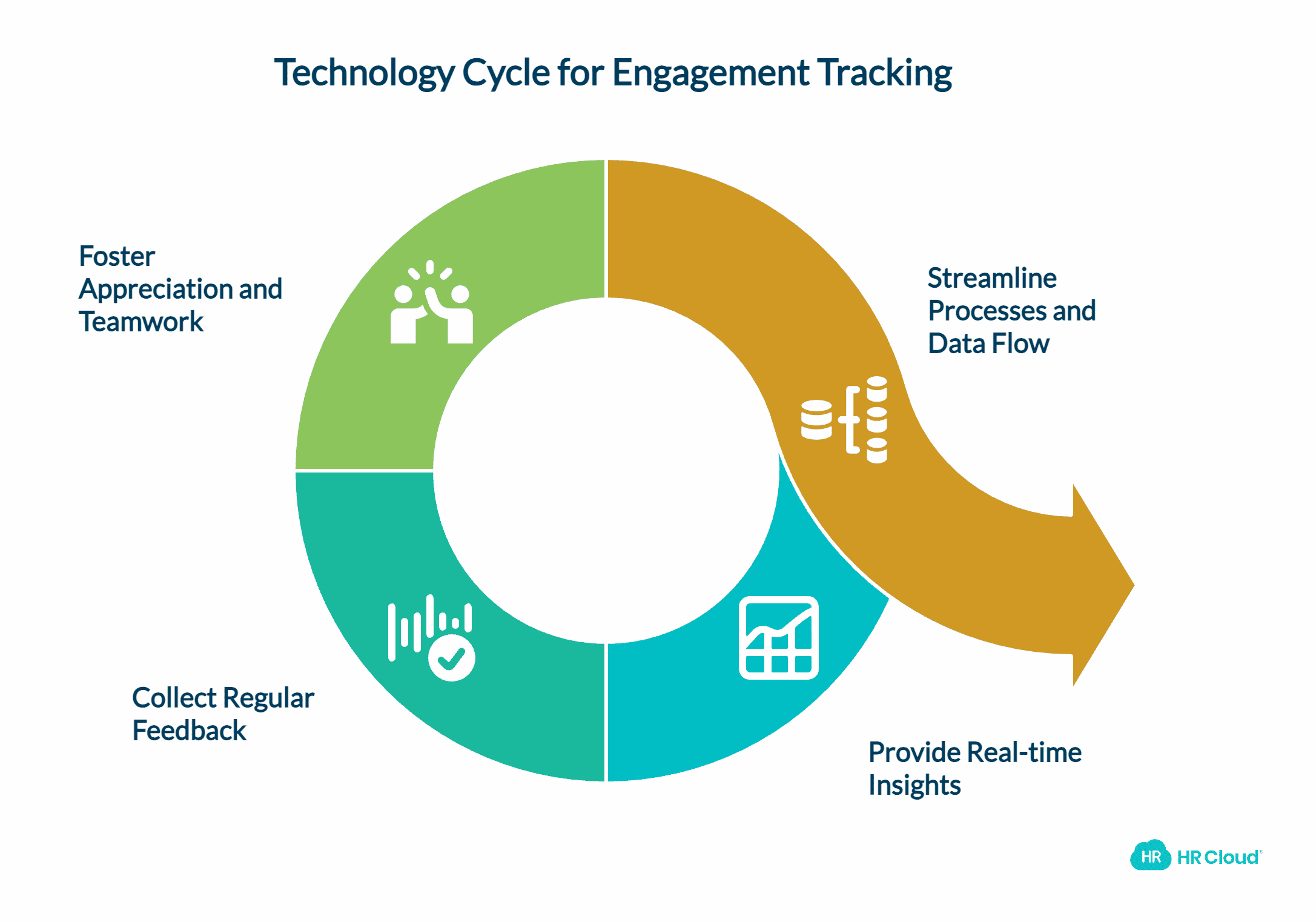 Technology Cycle for Engagement Tracking

Foster Appreciation and Teamwork

Streamline Processes and Data Flow

Collect Regular Feedback

Provide Real-time Insights

HR HR Cloud